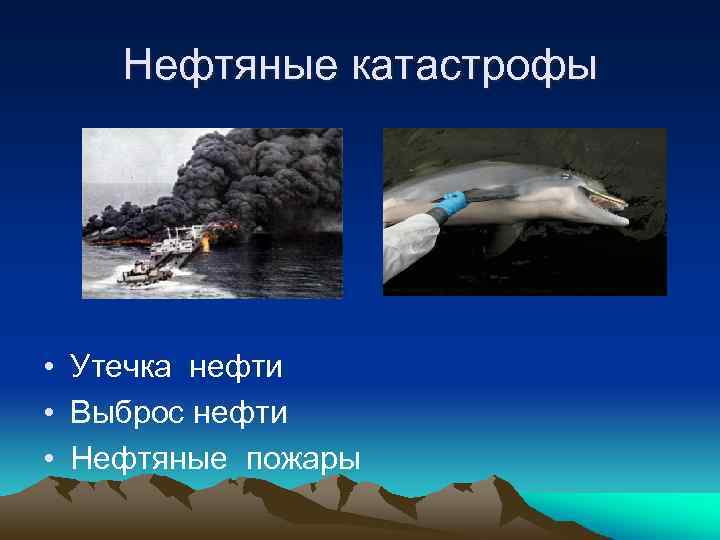 Нефтяные катастрофы

• Утечка нефти
• Выброс нефти
• Нефтяные пожары